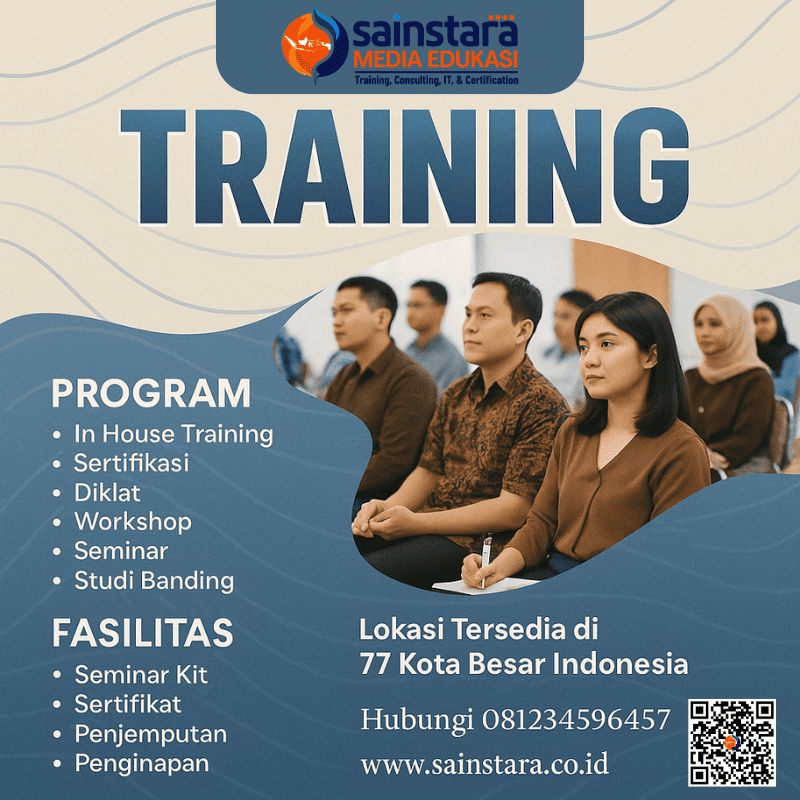 sainstara
MEDIA EDUKASI
Training, Consulting, IT, & Certification

TRAINING

PROGRAM
• In House Training
• Sertifikasi
• Diklat
• Workshop
• Seminar
• Studi Banding

FASILITAS
• Seminar Kit
• Sertifikat
• Penjemputan
• Penginapan

Lokasi Tersedia di
77 Kota Besar Indonesia

Hubungi 081234596457
www.sainstara.co.id